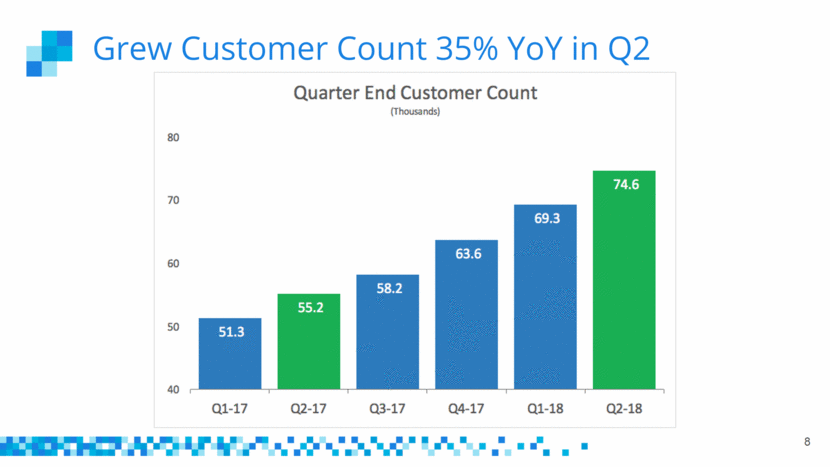 Grew Customer Count 35% YoY in Q2

Quarter End Customer Count
(Thousands)

80
70
60
50
40

51.3
55.2
58.2
63.6
69.3
74.6

Q1-17
Q2-17
Q3-17
Q4-17
Q1-18
Q2-18

8